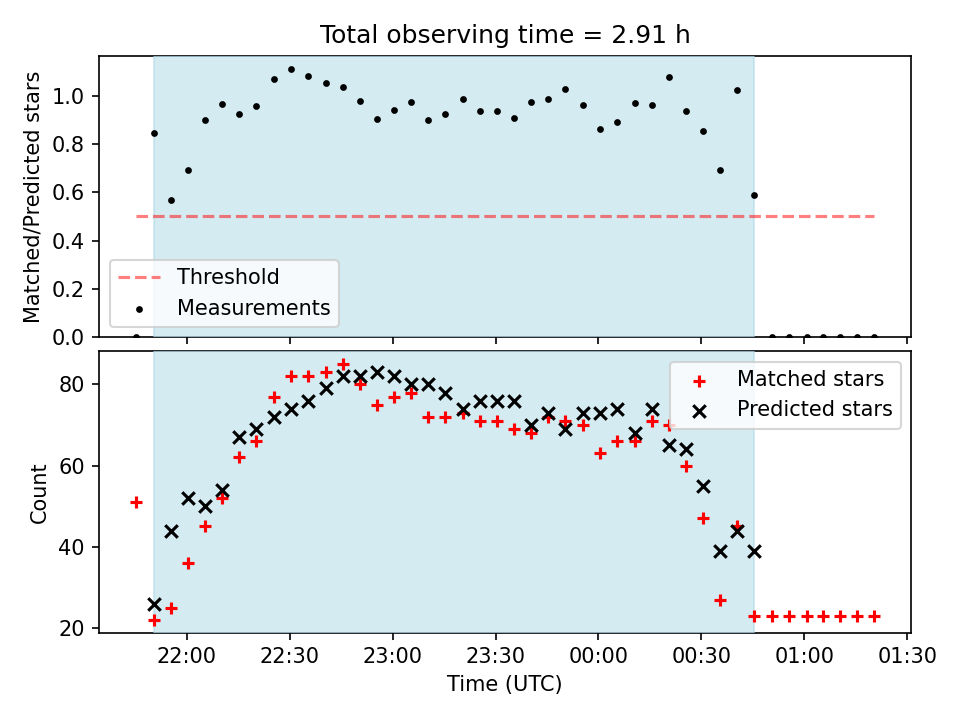 Total observing time = 2.91 h

Matched/Predicted stars

1.0
0.8
0.6
0.4
0.2
0.0

Threshold
Measurements

Count

80
60
40
20

Matched stars
Predicted stars

22:00
22:30
23:00
23:30
00:00
00:30
01:00
01:30

Time (UTC)